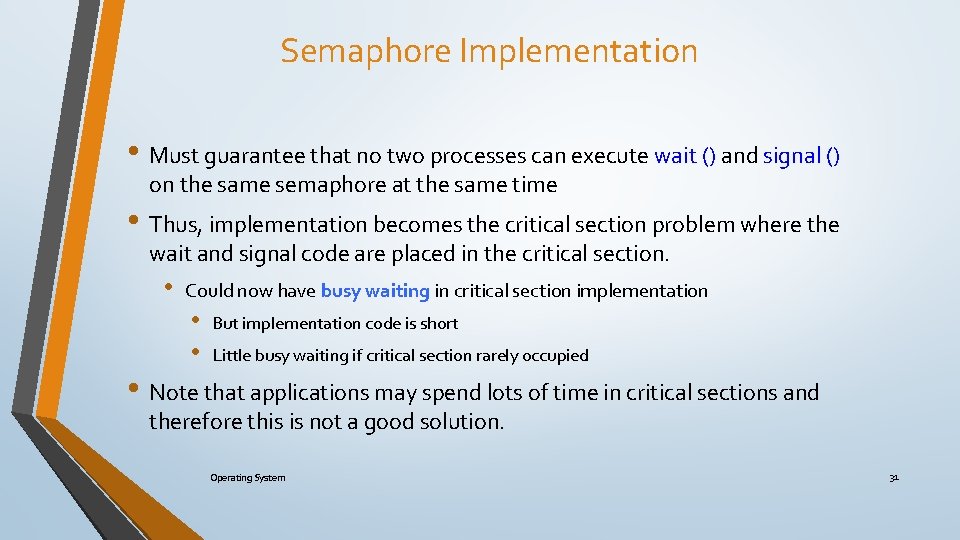 Semaphore Implementation

• Must guarantee that no two processes can execute wait () and signal () on the same semaphore at the same time

• Thus, implementation becomes the critical section problem where the wait and signal code are placed in the critical section.

• Could now have busy waiting in critical section implementation

• But implementation code is short

• Little busy waiting if critical section rarely occupied

• Note that applications may spend lots of time in critical sections and therefore this is not a good solution.

Operating System

31